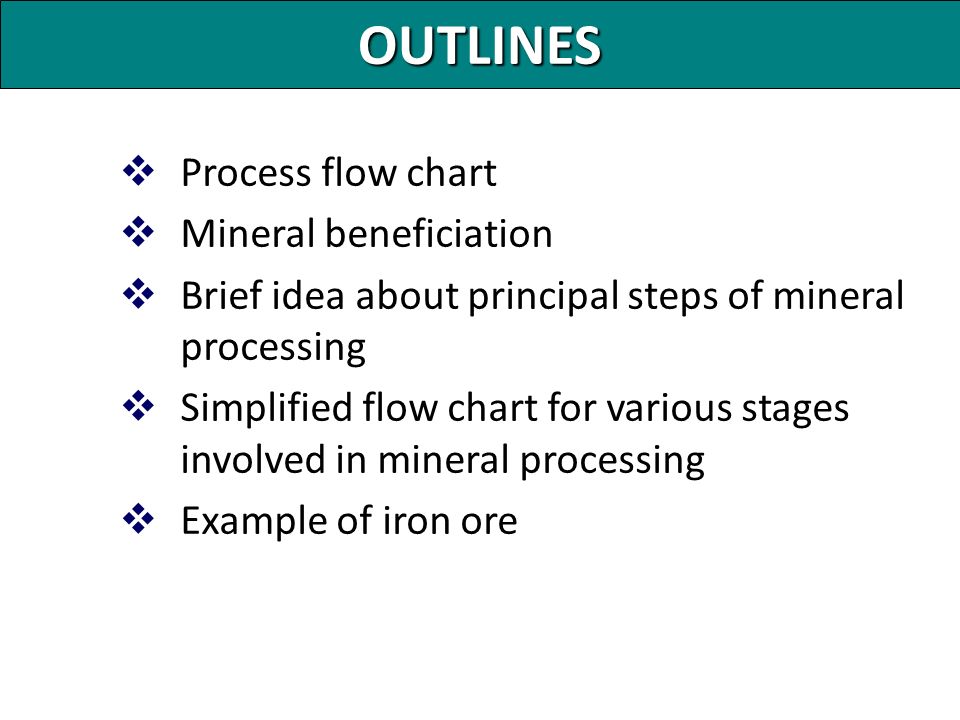 OUTLINES

❖ Process flow chart
❖ Mineral beneficiation
❖ Brief idea about principal steps of mineral processing
❖ Simplified flow chart for various stages involved in mineral processing
❖ Example of iron ore